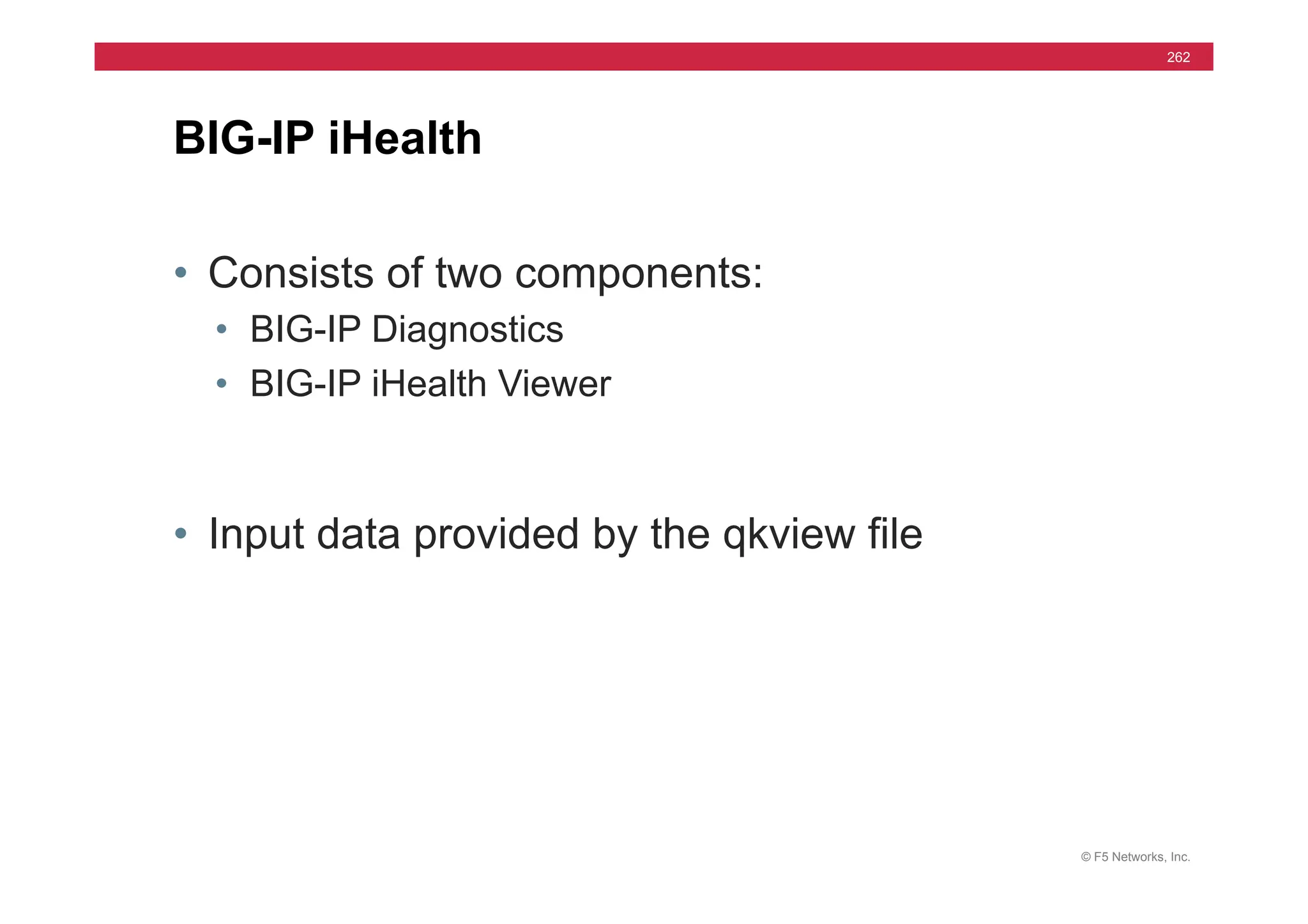 262

BIG-IP iHealth

• Consists of two components:
  • BIG-IP Diagnostics
  • BIG-IP iHealth Viewer

• Input data provided by the qkview file

© F5 Networks, Inc.